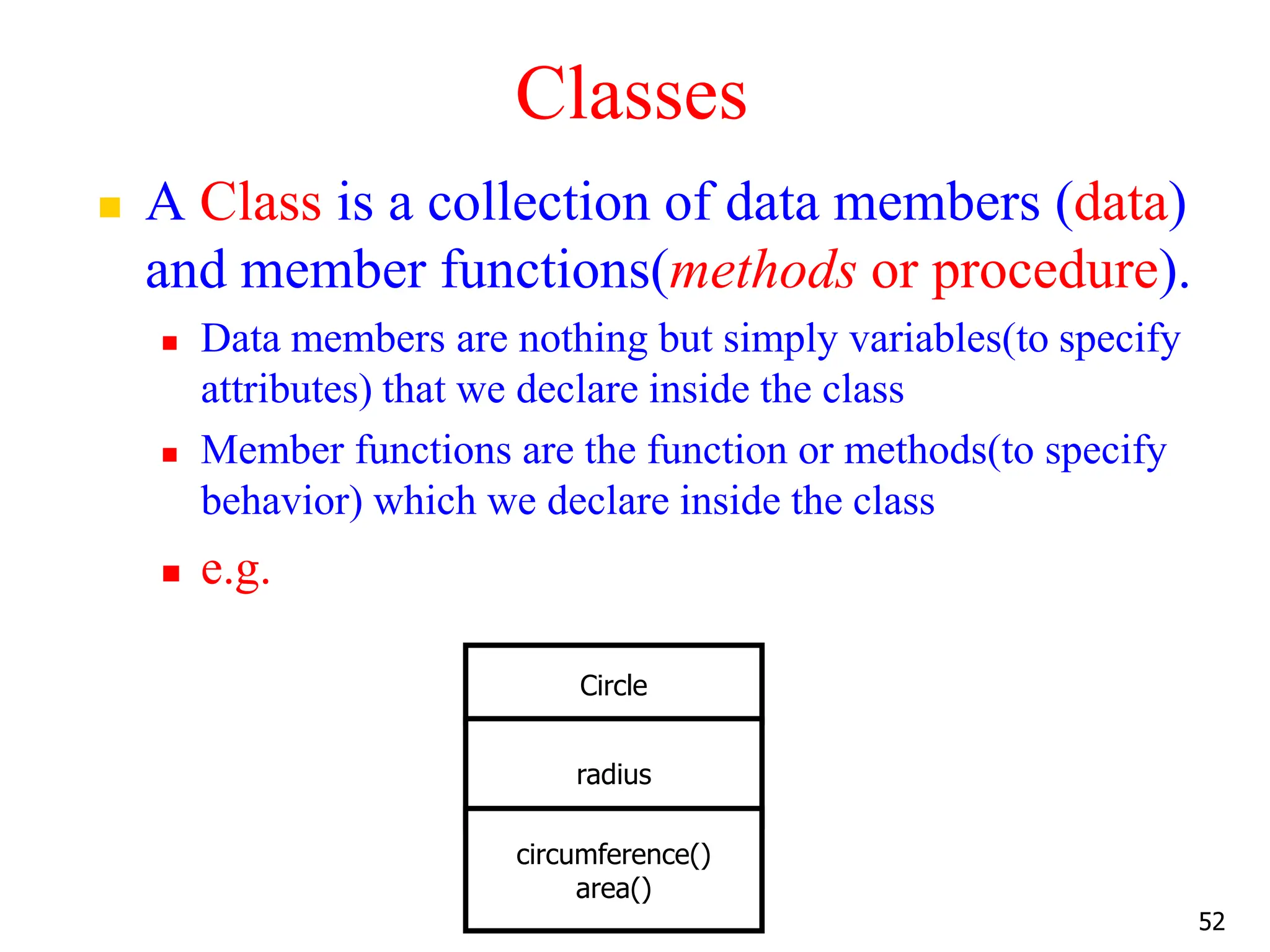 Classes

A Class is a collection of data members (data) and member functions(methods or procedure).

Data members are nothing but simply variables(to specify attributes) that we declare inside the class

Member functions are the function or methods(to specify behavior) which we declare inside the class

e.g.

Circle

radius

circumference()
area()

52